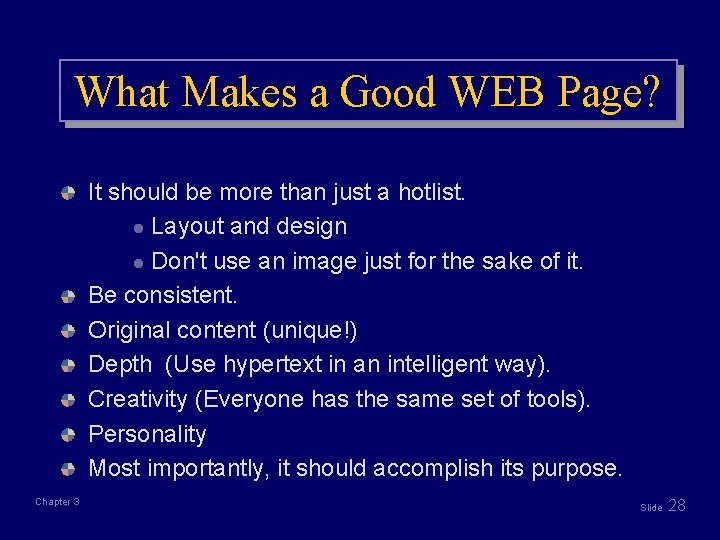 What Makes a Good WEB Page?

It should be more than just a hotlist.
Layout and design
Don't use an image just for the sake of it.
Be consistent.
Original content (unique!)
Depth (Use hypertext in an intelligent way).
Creativity (Everyone has the same set of tools).
Personality
Most importantly, it should accomplish its purpose.

Chapter 3

Slide 28